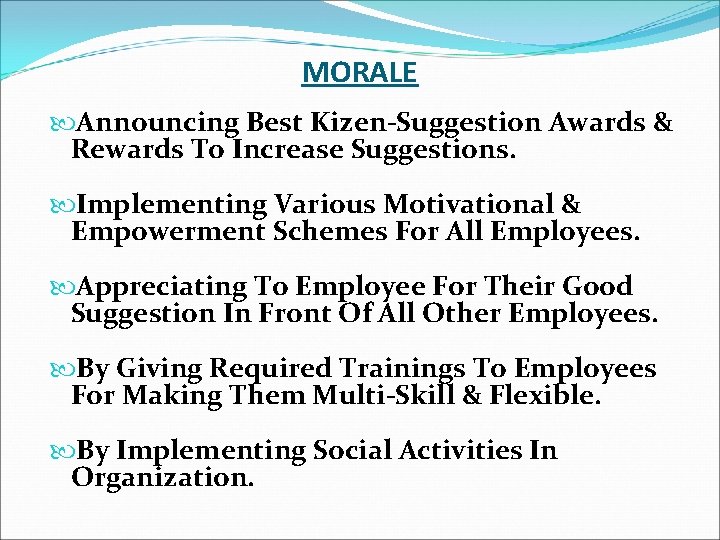 MORALE

Announcing Best Kizen-Suggestion Awards & Rewards To Increase Suggestions.

Implementing Various Motivational & Empowerment Schemes For All Employees.

Appreciating To Employee For Their Good Suggestion In Front Of All Other Employees.

By Giving Required Trainings To Employees For Making Them Multi-Skill & Flexible.

By Implementing Social Activities In Organization.